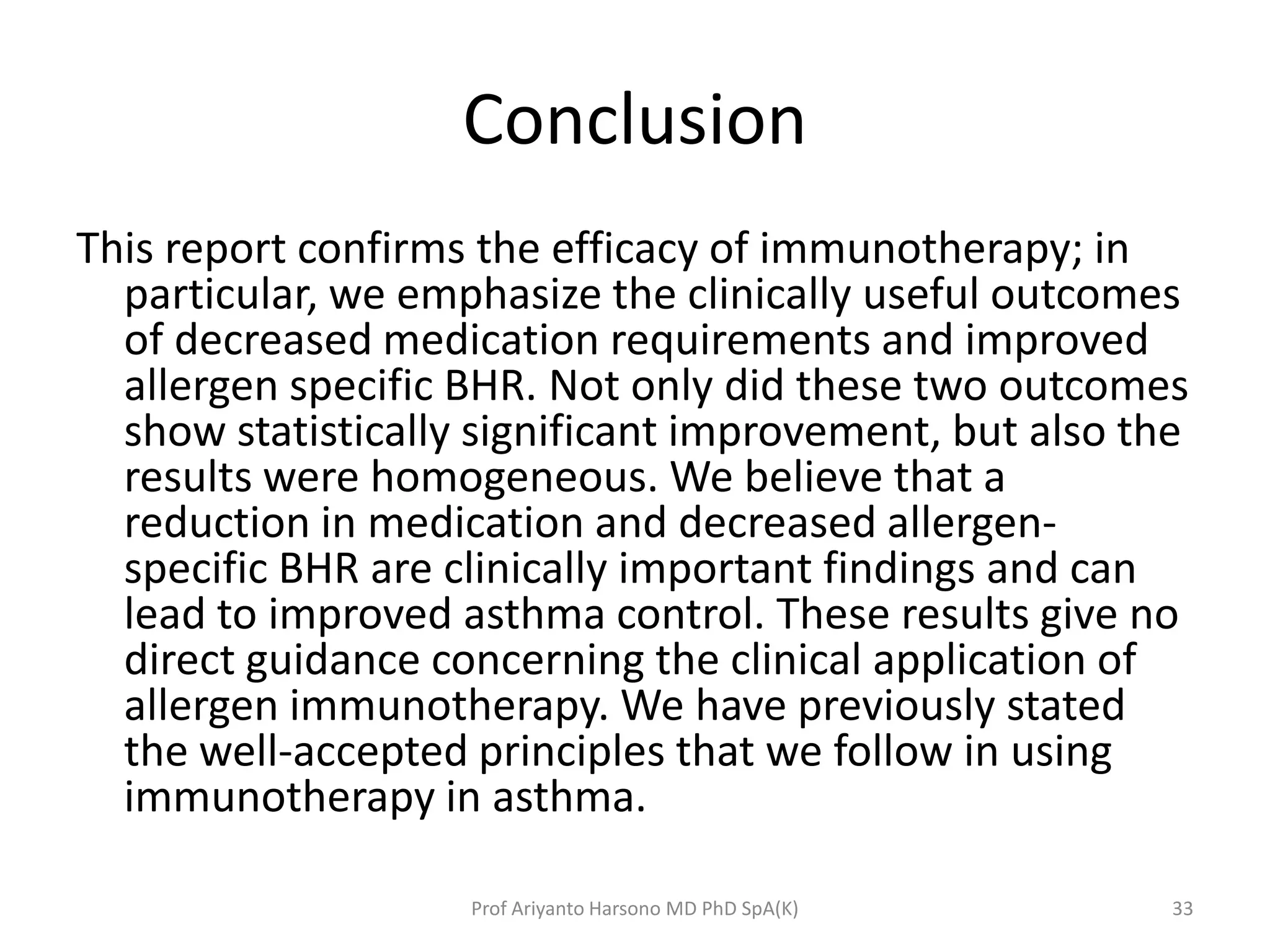 Conclusion

This report confirms the efficacy of immunotherapy; in particular, we emphasize the clinically useful outcomes of decreased medication requirements and improved allergen specific BHR. Not only did these two outcomes show statistically significant improvement, but also the results were homogeneous. We believe that a reduction in medication and decreased allergen-specific BHR are clinically important findings and can lead to improved asthma control. These results give no direct guidance concerning the clinical application of allergen immunotherapy. We have previously stated the well-accepted principles that we follow in using immunotherapy in asthma.

Prof Ariyanto Harsono MD PhD SpA(K)

33